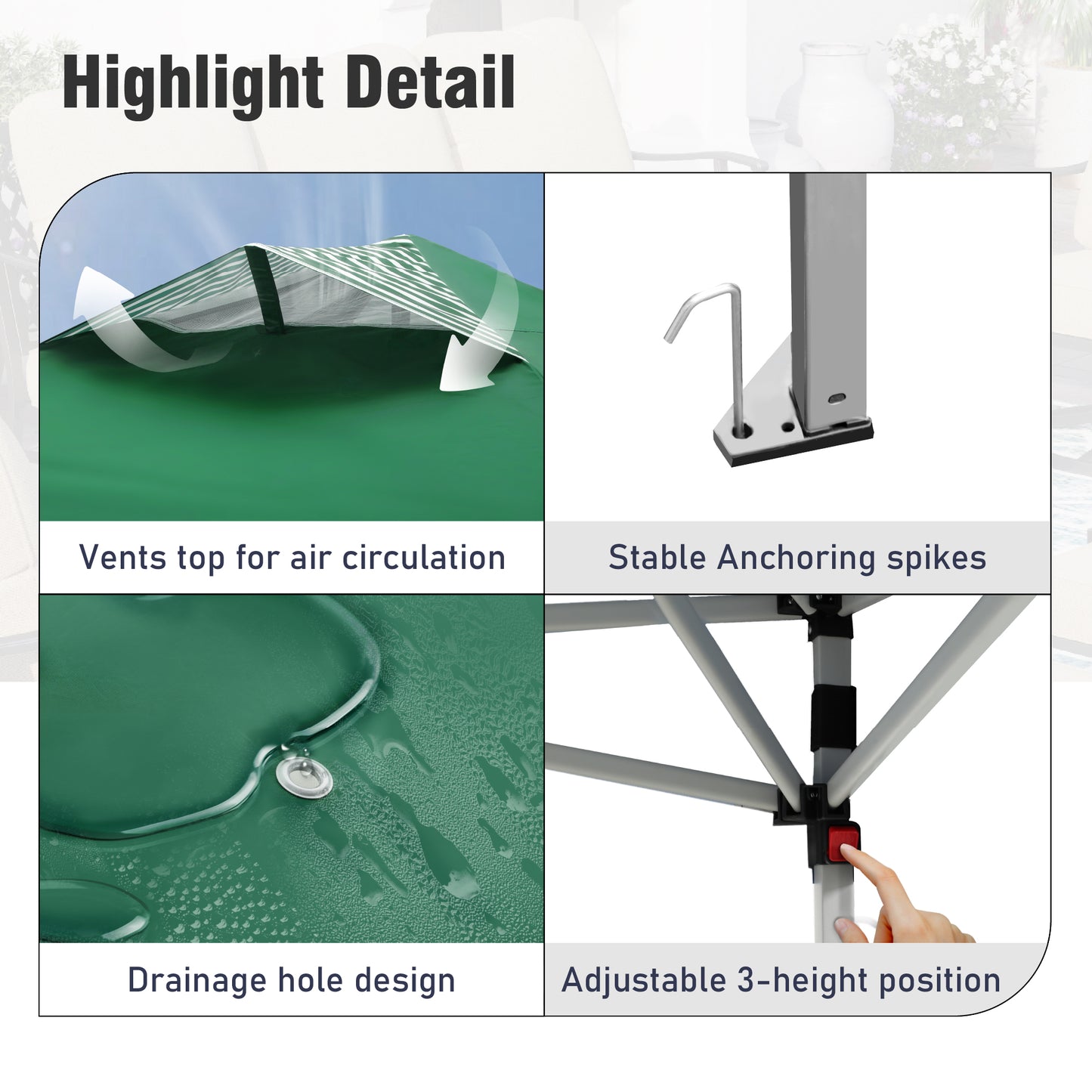 Highlight Detail

Vents top for air circulation

Stable Anchoring spikes

Drainage hole design

Adjustable 3-height position